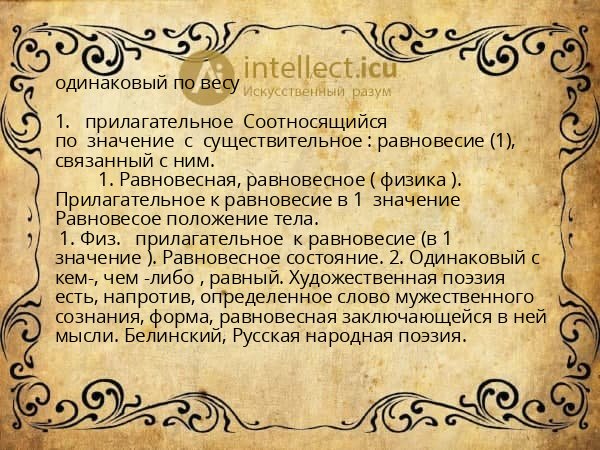 intellect.icu
Искусственный разум

одинаковый по весу

1. прилагательное Соотносящийся по значение с существительное : равновесие (1), связанный с ним.

1. Равновесная, равновесное ( физика ). Прилагательное к равновесие в 1 значение Равновесое положение тела.

1. Физ. прилагательное к равновесие (в 1 значение ). Равновесное состояние. 2. Одинаковый с кем-, чем -либо , равный. Художественная поэзия есть, напротив, определенное слово мужественного сознания, форма, равновесная заключающейся в ней мысли. Белинский, Русская народная поэзия.